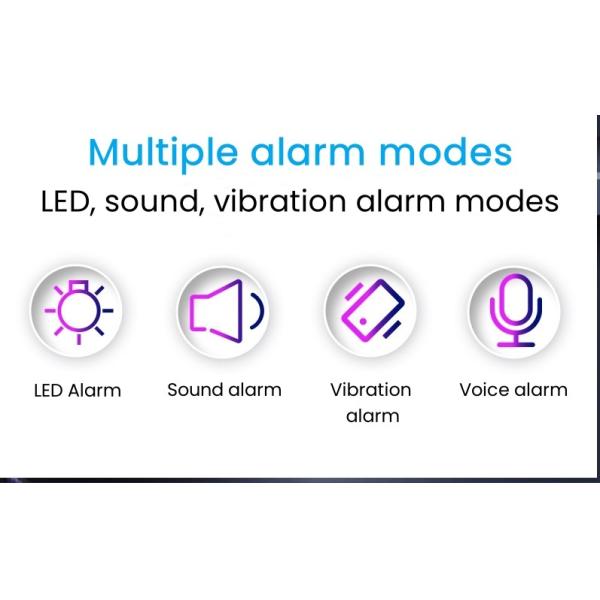 Multiple alarm modes
LED, sound, vibration alarm modes

LED Alarm

Sound alarm

Vibration alarm

Voice alarm